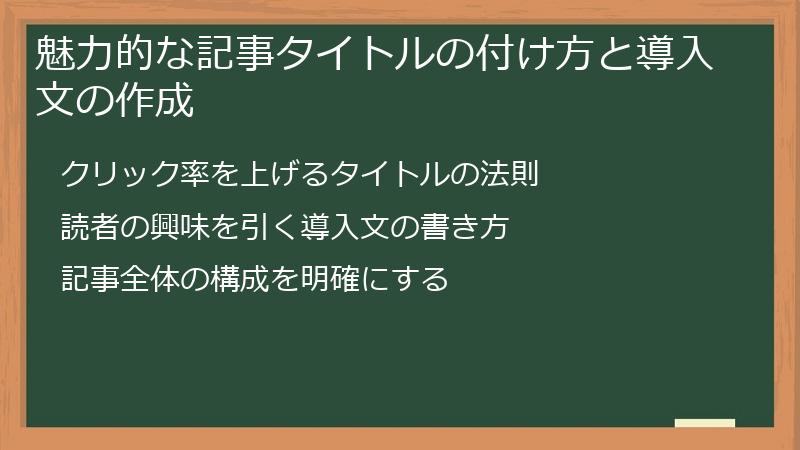 魅力的な記事タイトルの付け方と導入文の作成

クリック率を上げるタイトルの法則

読者の興味を引く導入文の書き方

記事全体の構成を明確にする